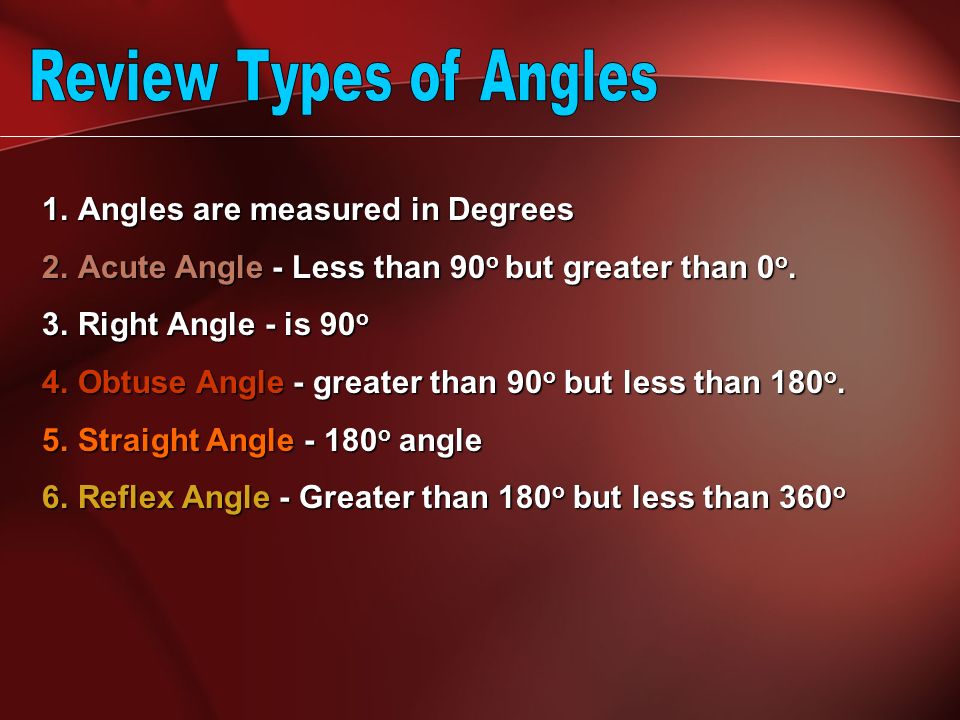 Review Types of Angles

1. Angles are measured in Degrees

2. Acute Angle - Less than $90^o$ but greater than $0^o$.

3. Right Angle - is $90^o$

4. Obtuse Angle - greater than $90^o$ but less than $180^o$.

5. Straight Angle - $180^o$ angle

6. Reflex Angle - Greater than $180^o$ but less than $360^o$